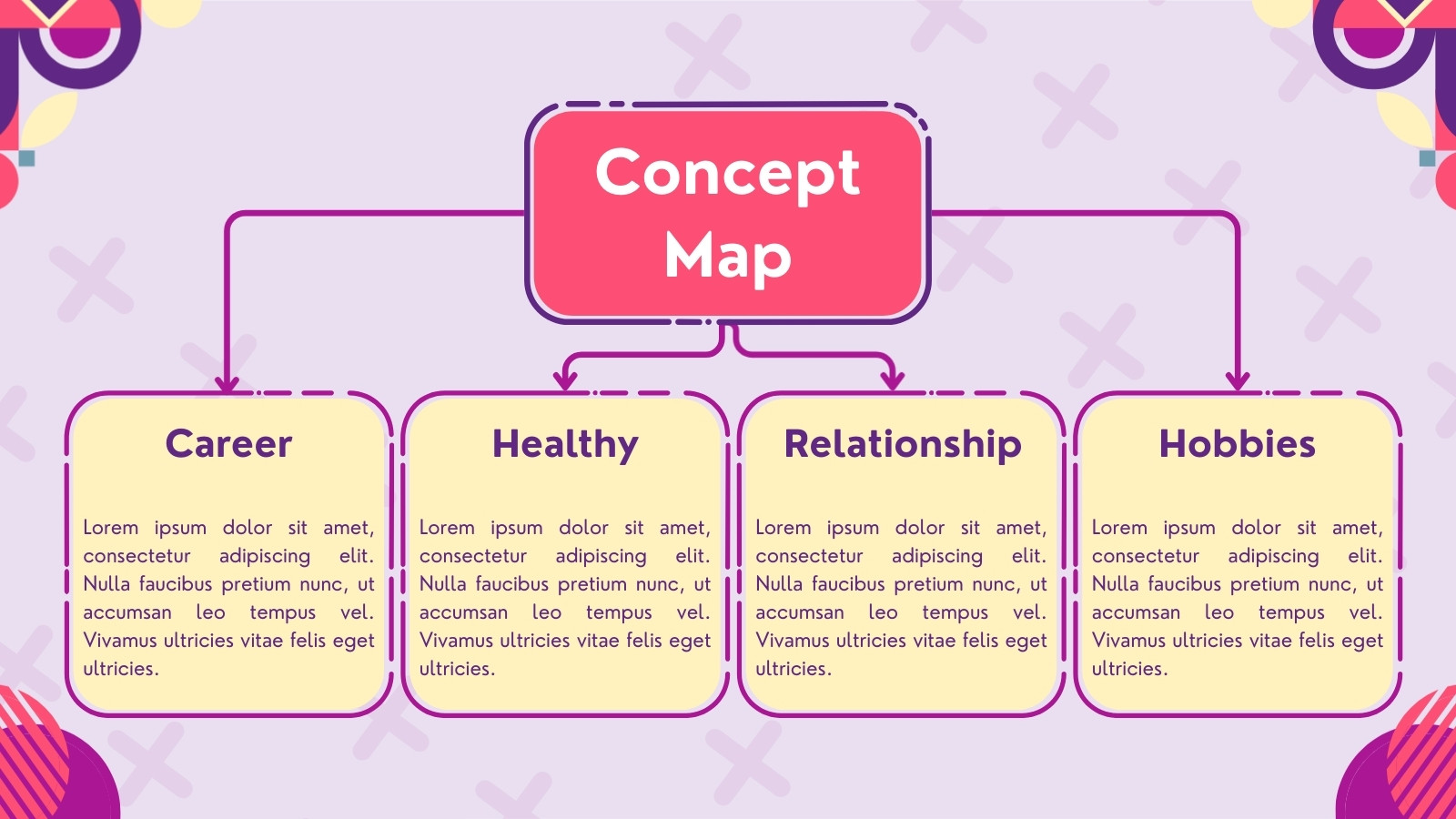 Concept Map

Career

Lorem ipsum dolor sit amet, consectetur adipiscing elit. Nulla faucibus pretium nunc, ut accumsan leo tempus vel. Vivamus ultricies vitae felis eget ultricies.

Healthy

Lorem ipsum dolor sit amet, consectetur adipiscing elit. Nulla faucibus pretium nunc, ut accumsan leo tempus vel. Vivamus ultricies vitae felis eget ultricies.

Relationship

Lorem ipsum dolor sit amet, consectetur adipiscing elit. Nulla faucibus pretium nunc, ut accumsan leo tempus vel. Vivamus ultricies vitae felis eget ultricies.

Hobbies

Lorem ipsum dolor sit amet, consectetur adipiscing elit. Nulla faucibus pretium nunc, ut accumsan leo tempus vel. Vivamus ultricies vitae felis eget ultricies.